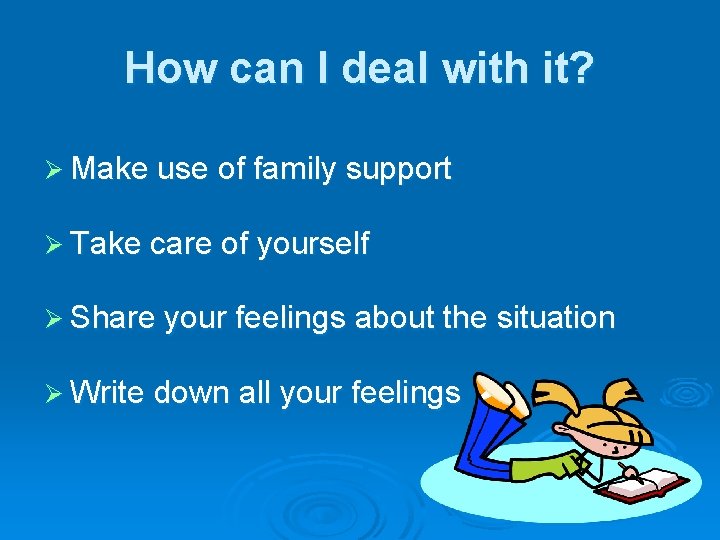 How can I deal with it?

➢ Make use of family support

➢ Take care of yourself

➢ Share your feelings about the situation

➢ Write down all your feelings